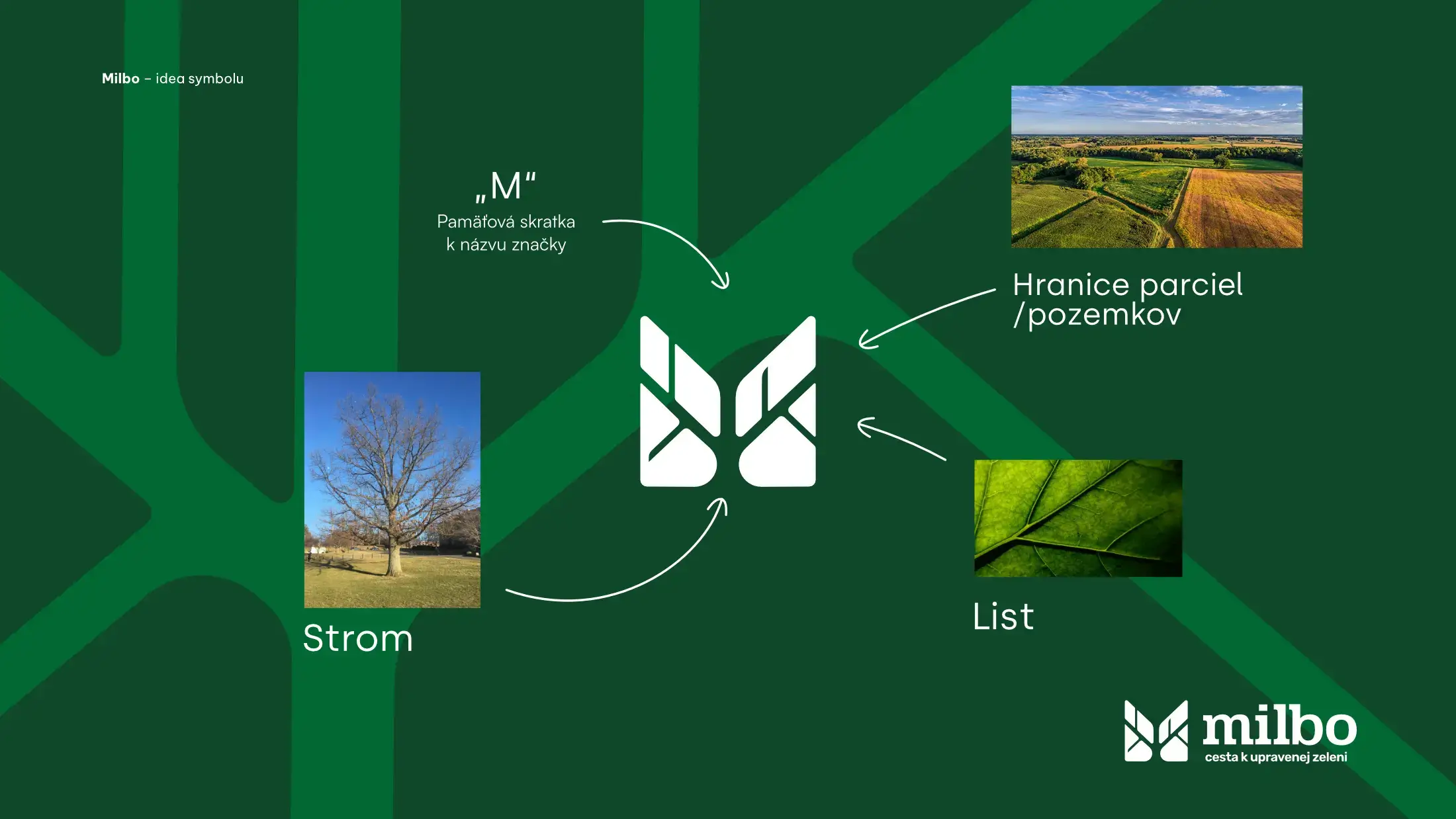 Milbo – idea symbolu

„M“
Pamäťová skratka k názvu značky

Hranice parciel /pozemkov

Strom

List

milbo
cesta k upravenej zeleni